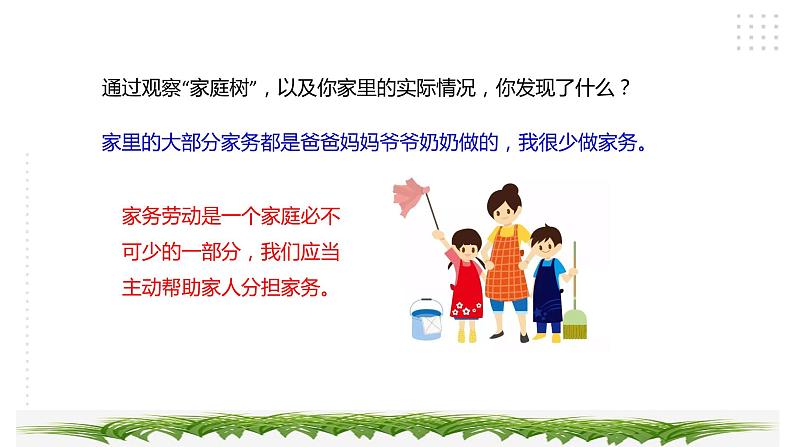 通过观察“家庭树”，以及你家里的实际情况，你发现了什么？

家里的大部分家务都是爸爸妈妈爷爷奶奶做的，我很少做家务。

家务劳动是一个家庭必不可少的一部分，我们应当主动帮助家人分担家务。